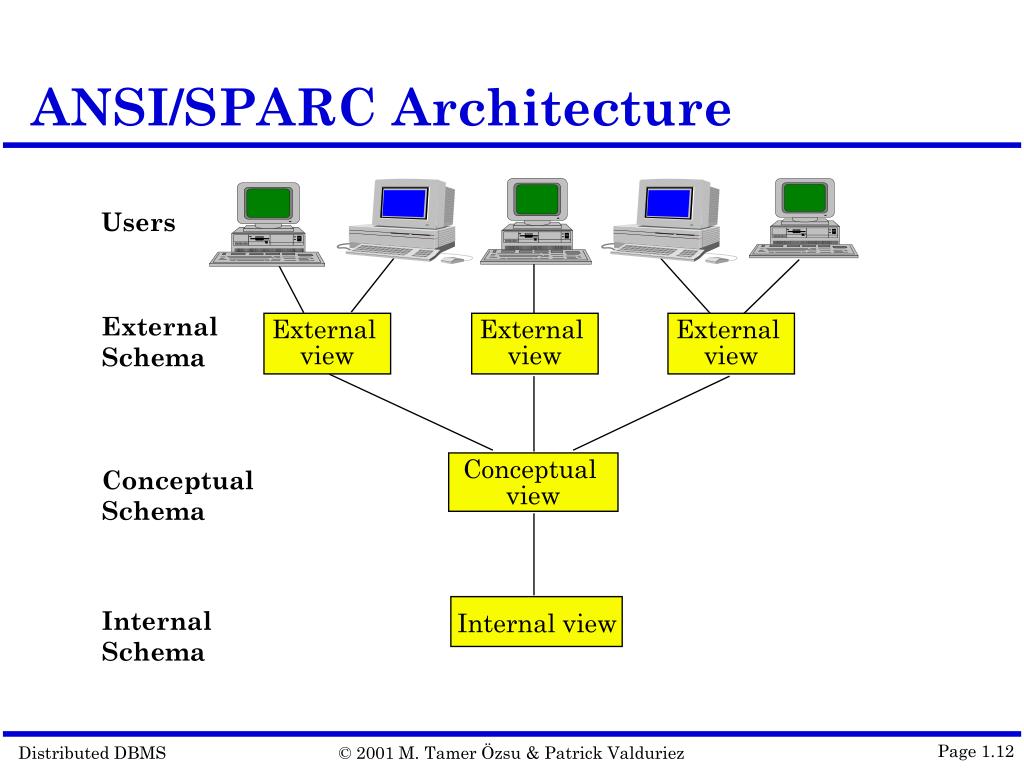 ANSI/SPARC Architecture

Users

External Schema

External view

External view

External view

Conceptual Schema

Conceptual view

Internal Schema

Internal view

Distributed DBMS

© 2001 M. Tamer Özsu & Patrick Valduriez

Page 1.12